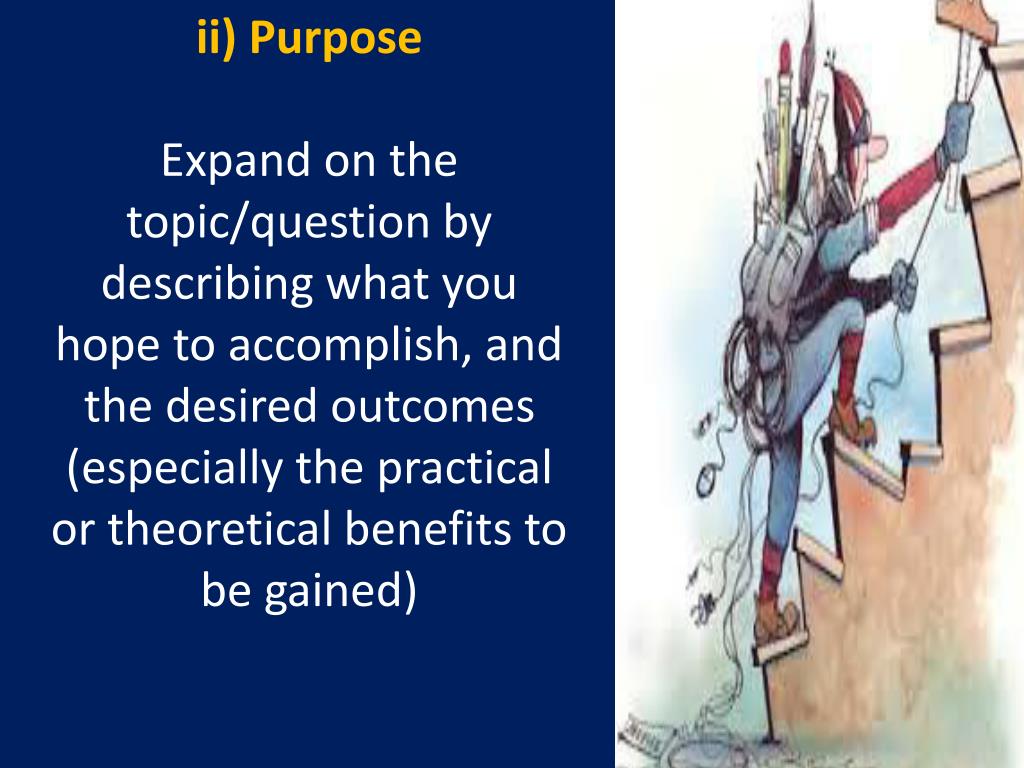 ii) Purpose

Expand on the topic/question by describing what you hope to accomplish, and the desired outcomes (especially the practical or theoretical benefits to be gained)